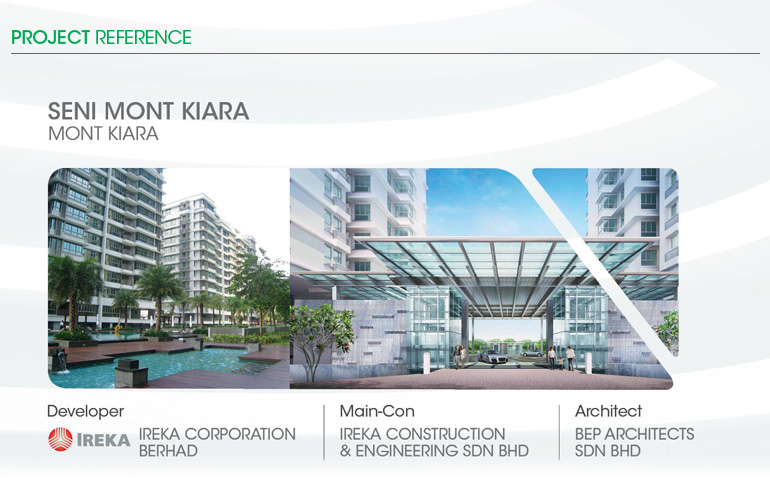 PROJECT REFERENCE

SENI MONT KIARA
MONT KIARA

Developer
IREKA
IREKA CORPORATION BERHAD

Main-Con
IREKA CONSTRUCTION & ENGINEERING SDN BHD

Architect
BEP ARCHITECTS SDN BHD